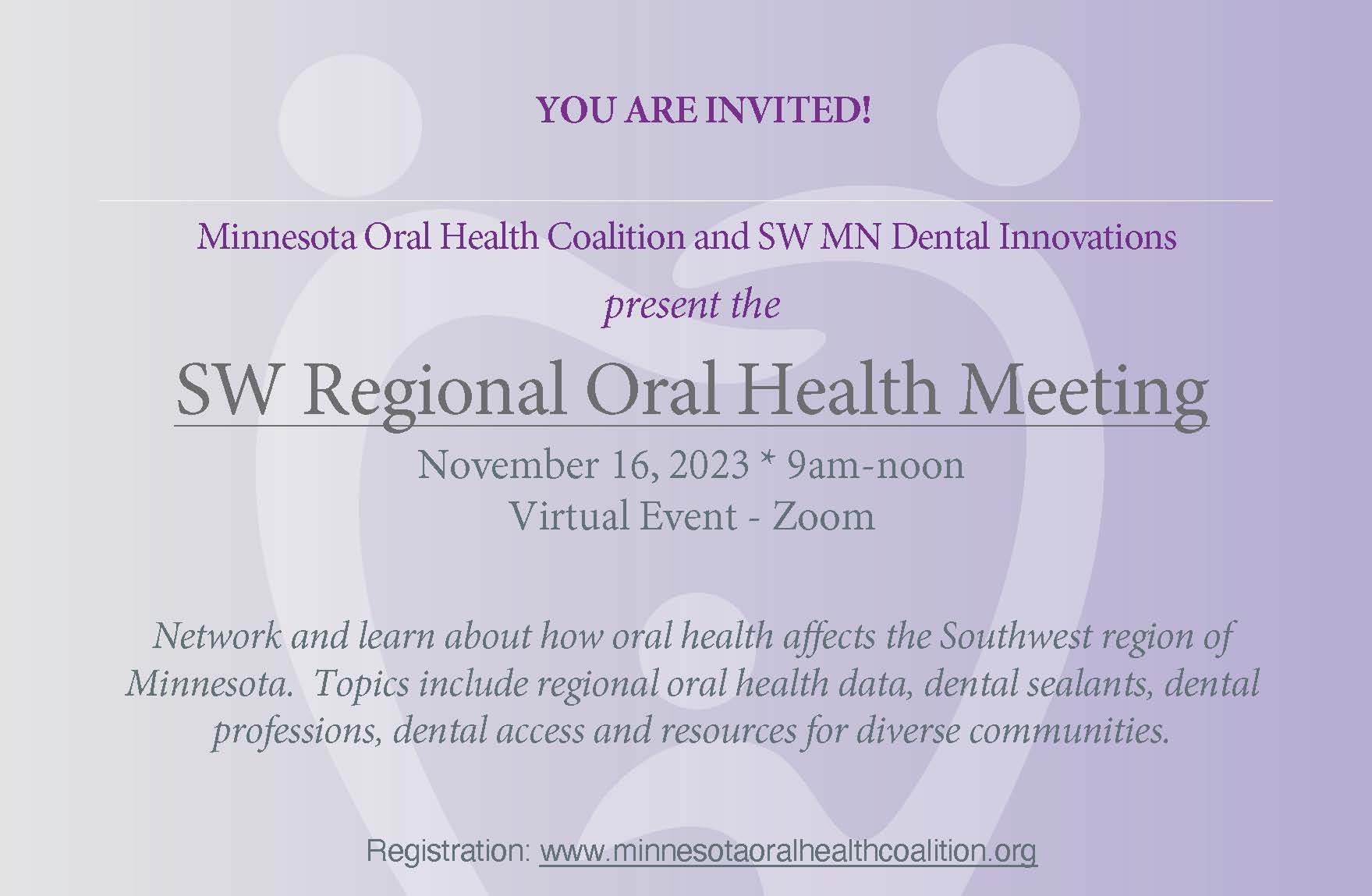 YOU ARE INVITED!

Minnesota Oral Health Coalition and SW MN Dental Innovations

present the

SW Regional Oral Health Meeting

November 16, 2023 * 9am-noon
Virtual Event - Zoom

Network and learn about how oral health affects the Southwest region of Minnesota. Topics include regional oral health data, dental sealants, dental professions, dental access and resources for diverse communities.

Registration: www.minnesotaoralhealthcoalition.org